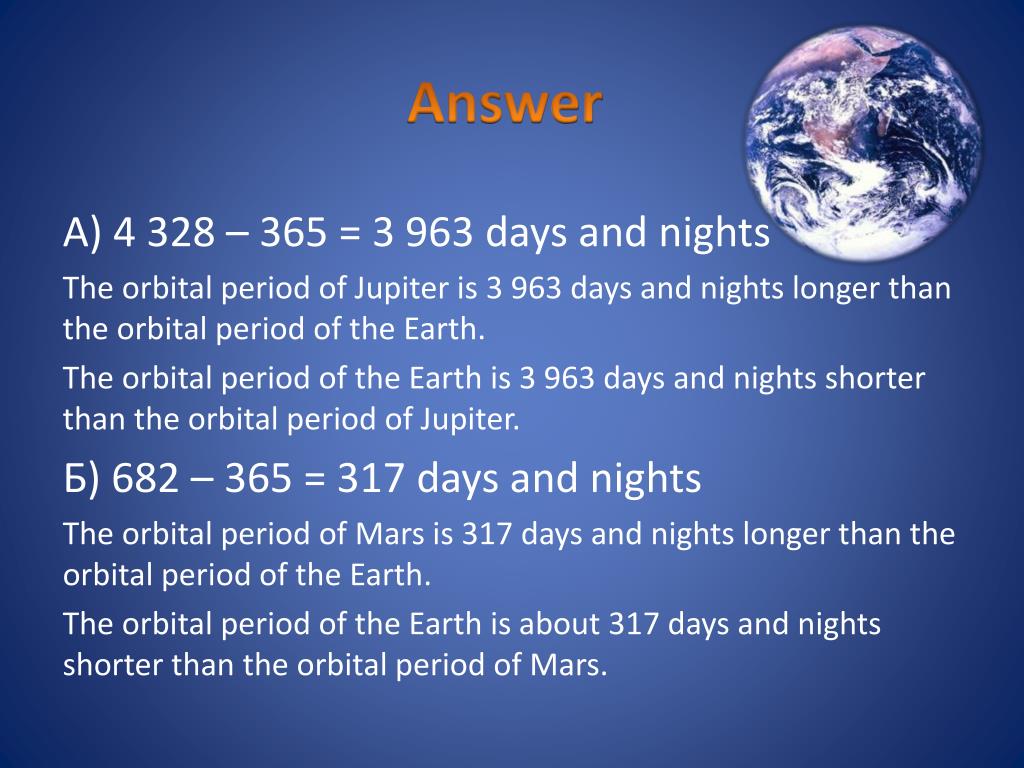 Answer

А) 4 328 – 365 = 3 963 days and nights

The orbital period of Jupiter is 3 963 days and nights longer than the orbital period of the Earth.

The orbital period of the Earth is 3 963 days and nights shorter than the orbital period of Jupiter.

Б) 682 – 365 = 317 days and nights

The orbital period of Mars is 317 days and nights longer than the orbital period of the Earth.

The orbital period of the Earth is about 317 days and nights shorter than the orbital period of Mars.